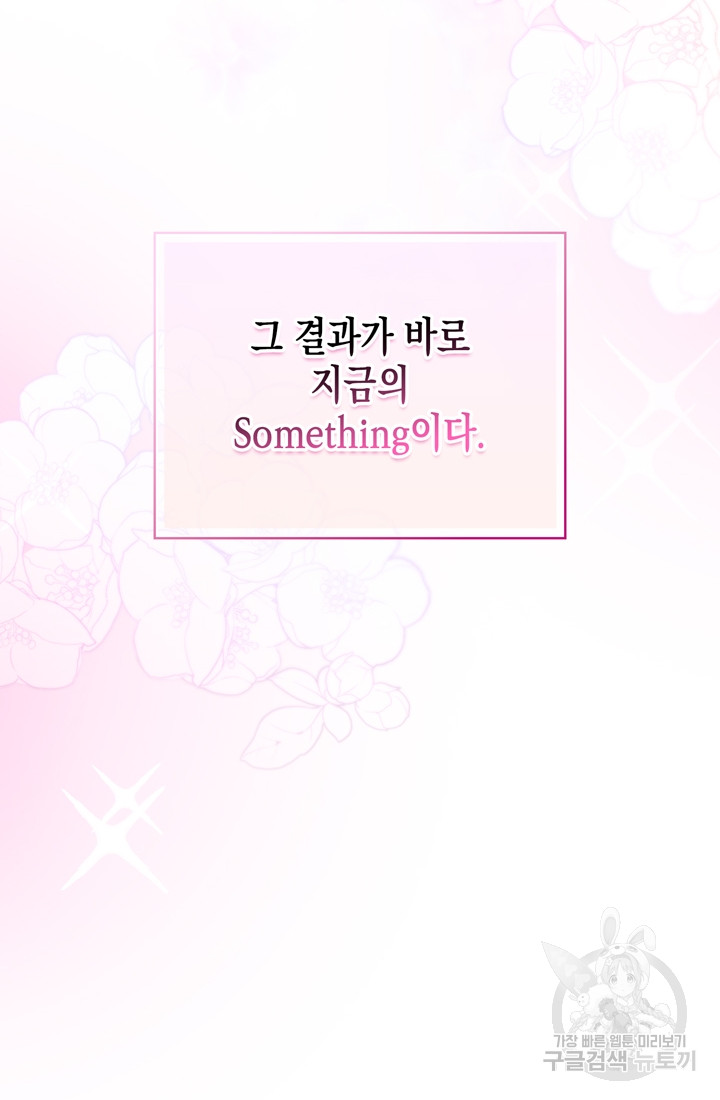 그 결과가 바로
지금의
Something이다.

가장 빠른 웹툰 미리보기
구글검색 뉴토끼